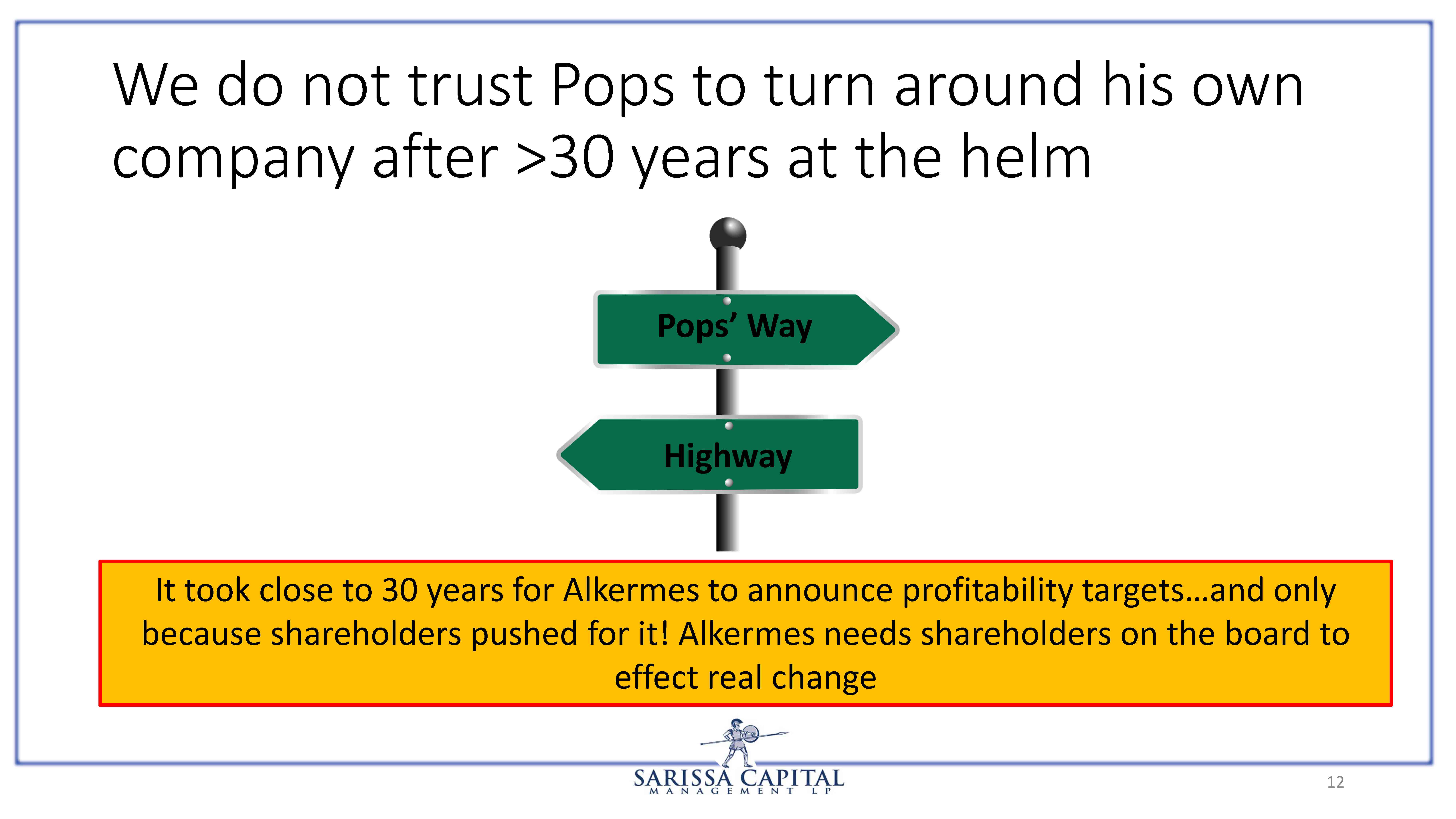 We do not trust Pops to turn around his own company after >30 years at the helm

Pops' Way

Highway

It took close to 30 years for Alkermes to announce profitability targets…and only because shareholders pushed for it! Alkermes needs shareholders on the board to effect real change

SARISSA CAPITAL
MANAGEMENT LP

12